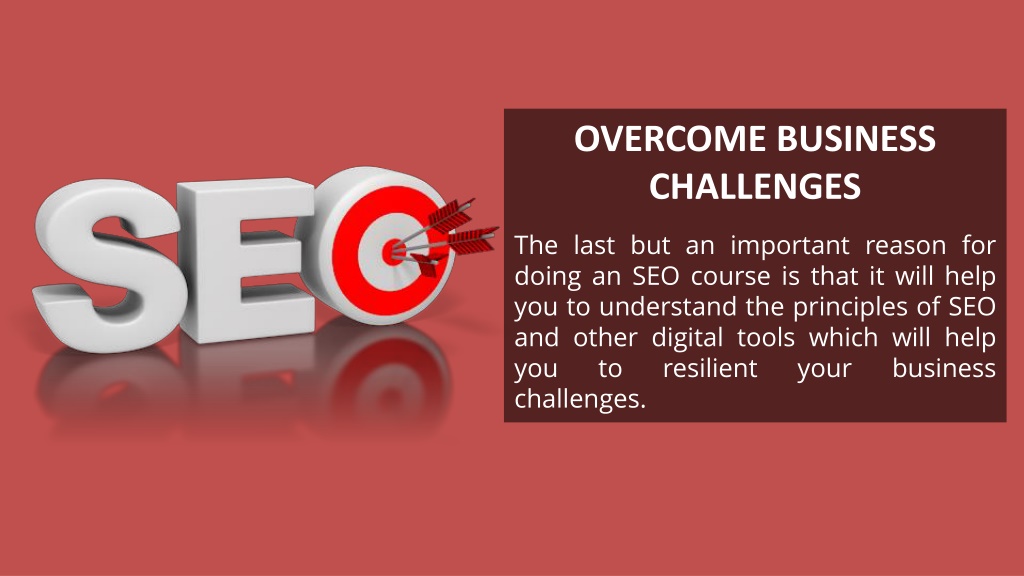 SEO

OVERCOME BUSINESS CHALLENGES

The last but an important reason for doing an SEO course is that it will help you to understand the principles of SEO and other digital tools which will help you to resilient your business challenges.